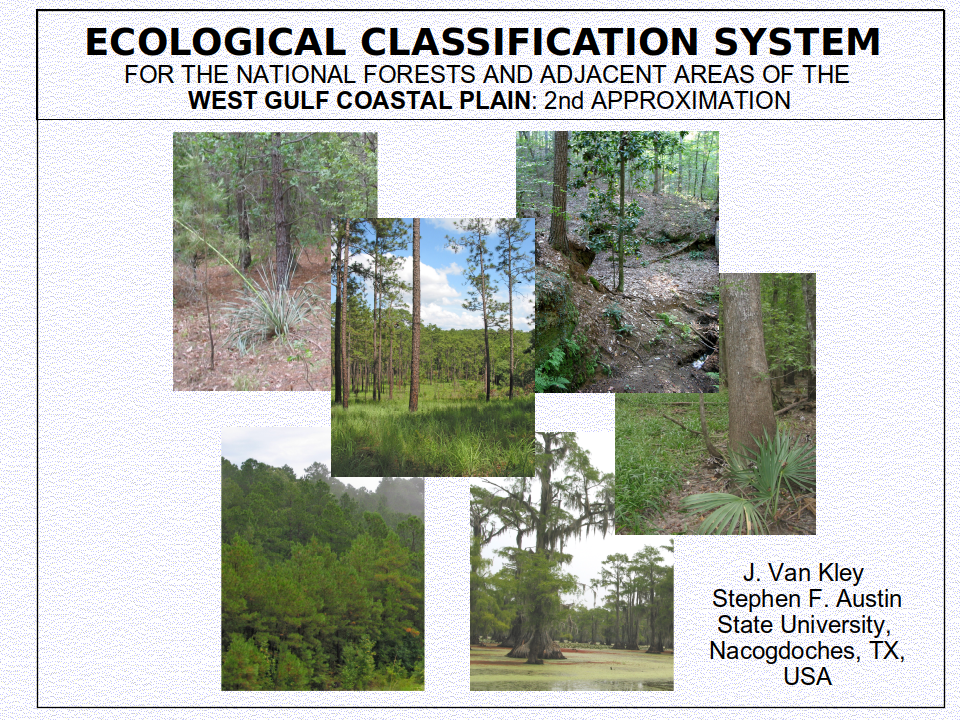 ECOLOGICAL CLASSIFICATION SYSTEM
FOR THE NATIONAL FORESTS AND ADJACENT AREAS OF THE
WEST GULF COASTAL PLAIN: 2nd APPROXIMATION

J. Van Kley
Stephen F. Austin
State University,
Nacogdoches, TX,
USA